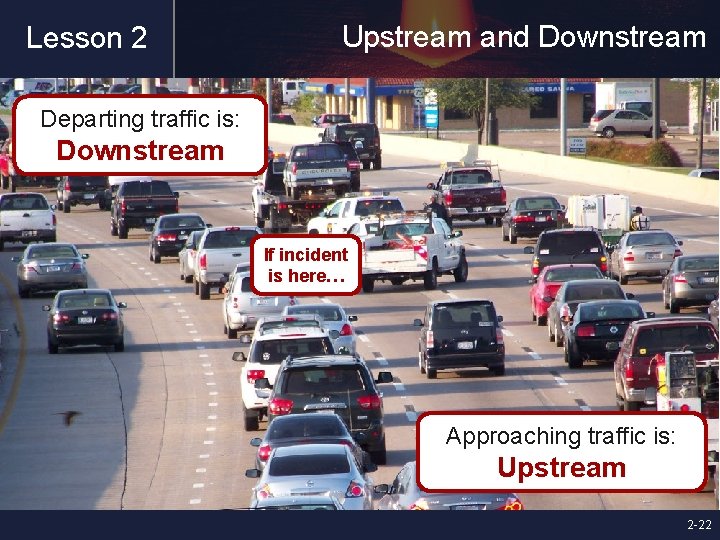 Lesson 2

Upstream and Downstream

Departing traffic is:
Downstream

If incident is here…

Approaching traffic is:
Upstream

2-22